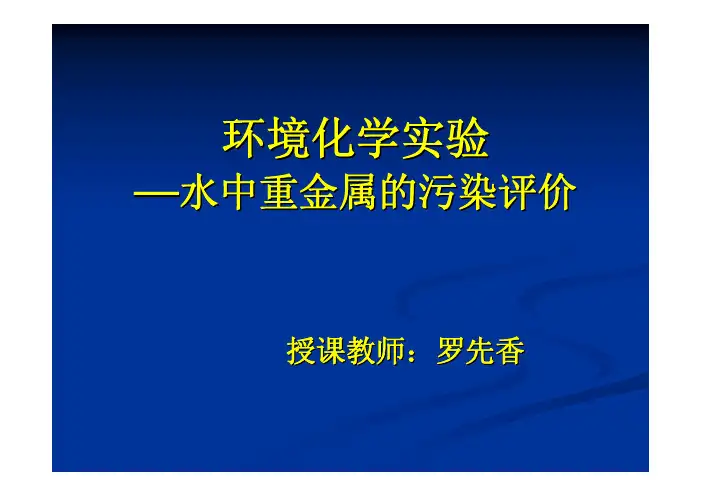 环境化学实验
—水中重金属的污染评价

授课教师：罗先香